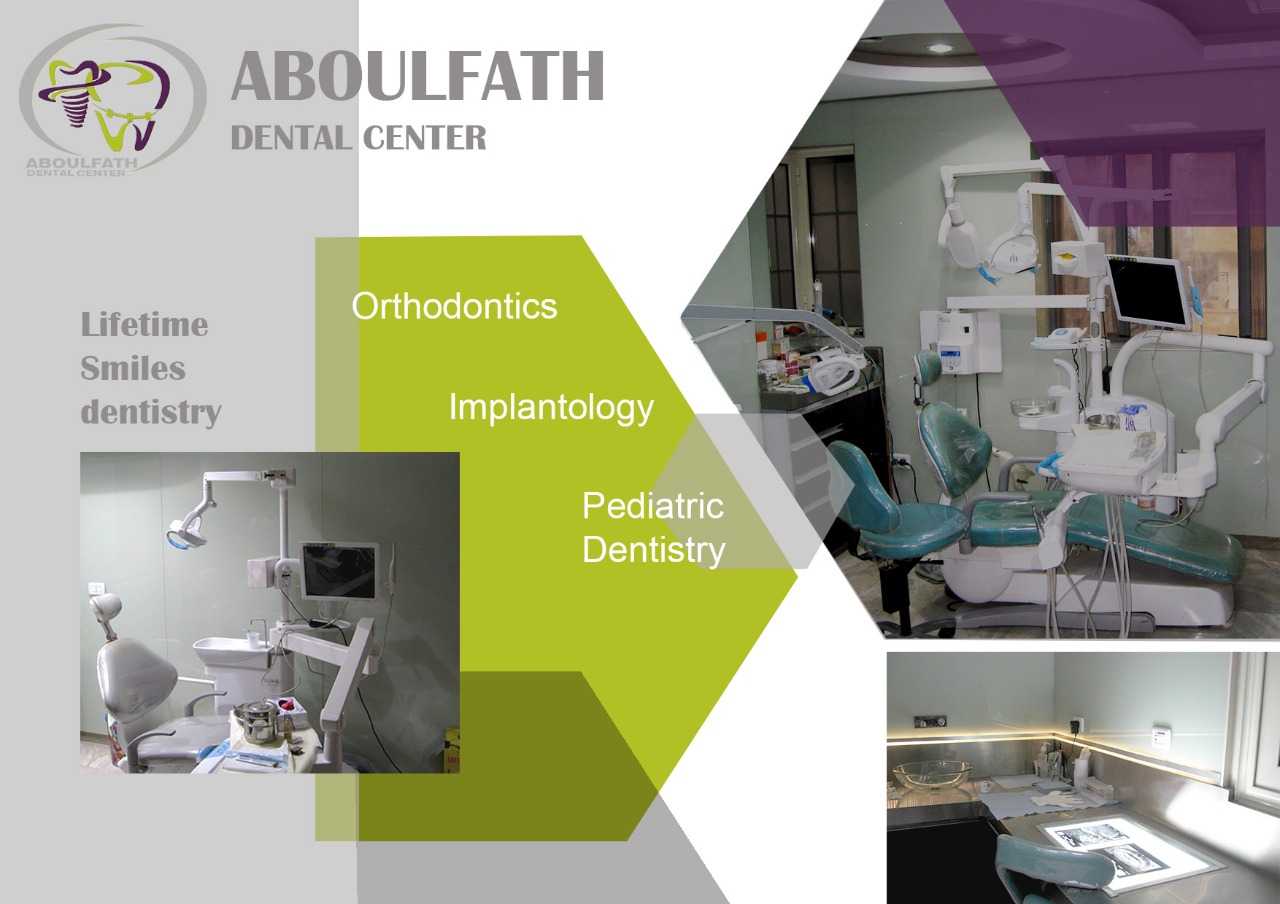 ABOULFATH
DENTAL CENTER

ABOULFATH
DENTAL CENTER

Lifetime
Smiles
dentistry

Orthodontics

Implantology

Pediatric
Dentistry